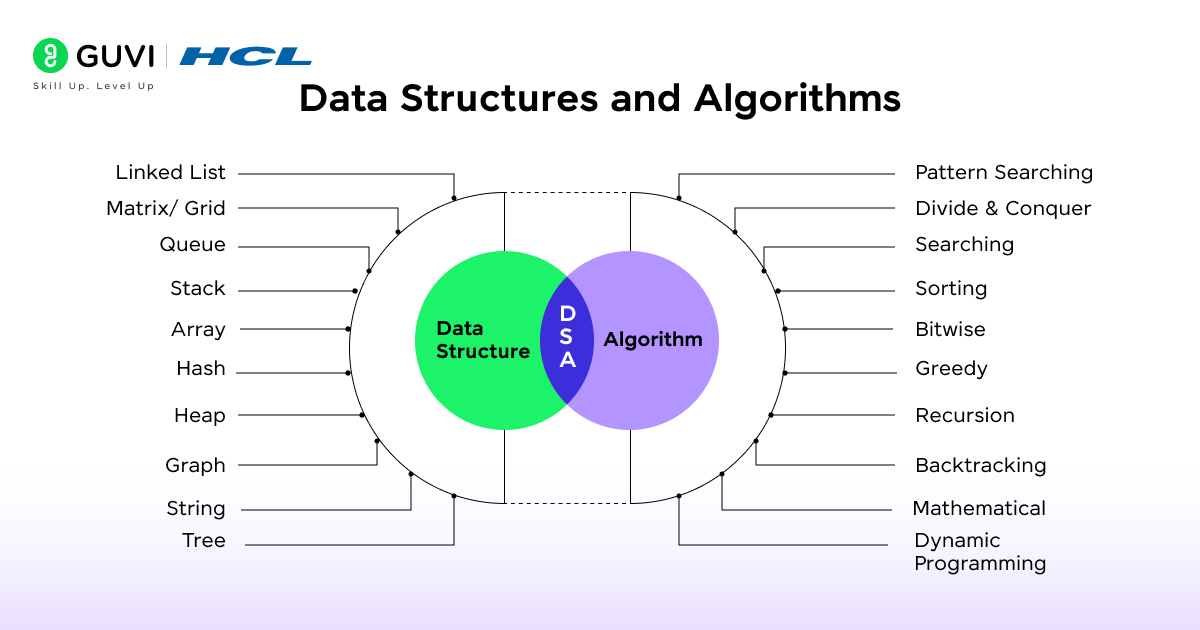 GUVI | HCL
Skill Up. Level Up

Data Structures and Algorithms

Linked List
Matrix/ Grid
Queue
Stack
Array
Hash
Heap
Graph
String
Tree

Data Structure

D
S
A

Algorithm

Pattern Searching
Divide & Conquer
Searching
Sorting
Bitwise
Greedy
Recursion
Backtracking
Mathematical
Dynamic Programming